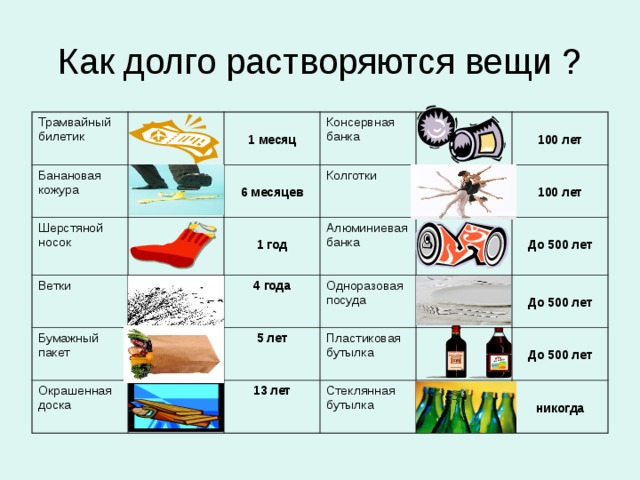 Как долго растворяются вещи ?

| Трамвайный билетик | | 1 месяц | Консервная банка | | 100 лет |
|---|---|---|---|---|---|
| Банановая кожура | | 6 месяцев | Колготки | | 100 лет |
| Шерстяной носок | | 1 год | Алюминиевая банка | | До 500 лет |
| Ветки | | 4 года | Одноразовая посуда | | До 500 лет |
| Бумажный пакет | | 5 лет | Пластиковая бутылка | | До 500 лет |
| Окрашенная доска | | 13 лет | Стеклянная бутылка | | никогда |